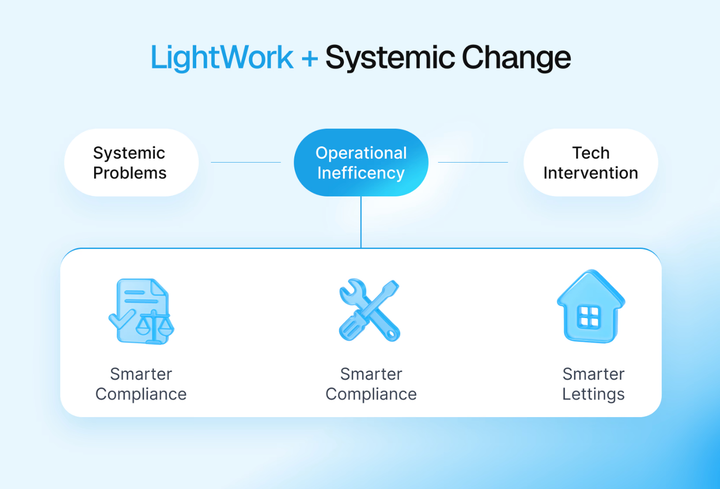 LightWork + Systemic Change

Systemic Problems

Operational Inefficency

Tech Intervention

Smarter Compliance

Smarter Compliance

Smarter Lettings